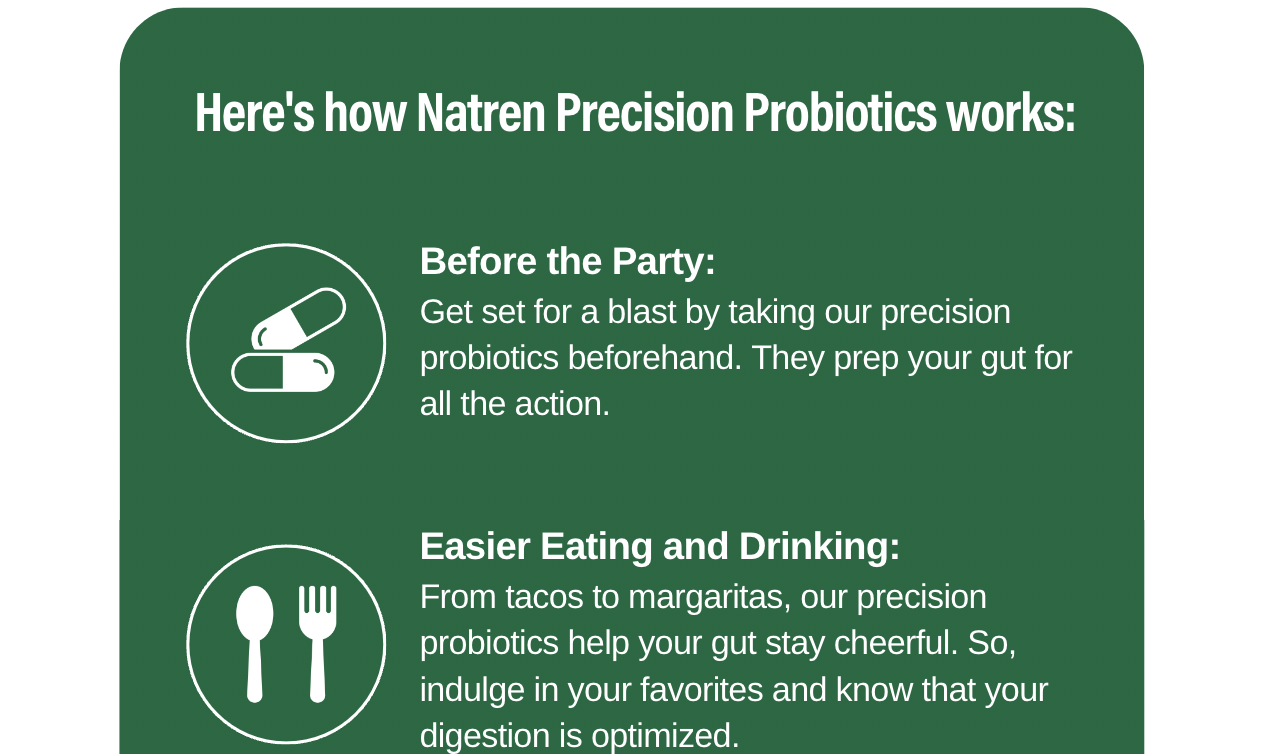 Here's how Natren Precision Probiotics works:

Before the Party:
Get set for a blast by taking our precision probiotics beforehand. They prep your gut for all the action.

Easier Eating and Drinking:
From tacos to margaritas, our precision probiotics help your gut stay cheerful. So, indulge in your favorites and know that your digestion is optimized.